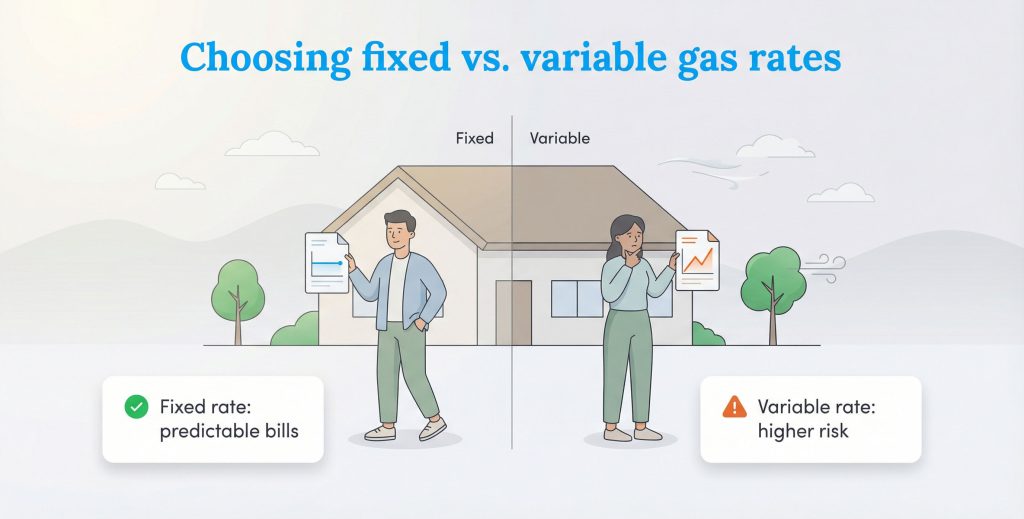 Choosing fixed vs. variable gas rates

Fixed

Variable

Fixed rate: predictable bills

Variable rate: higher risk